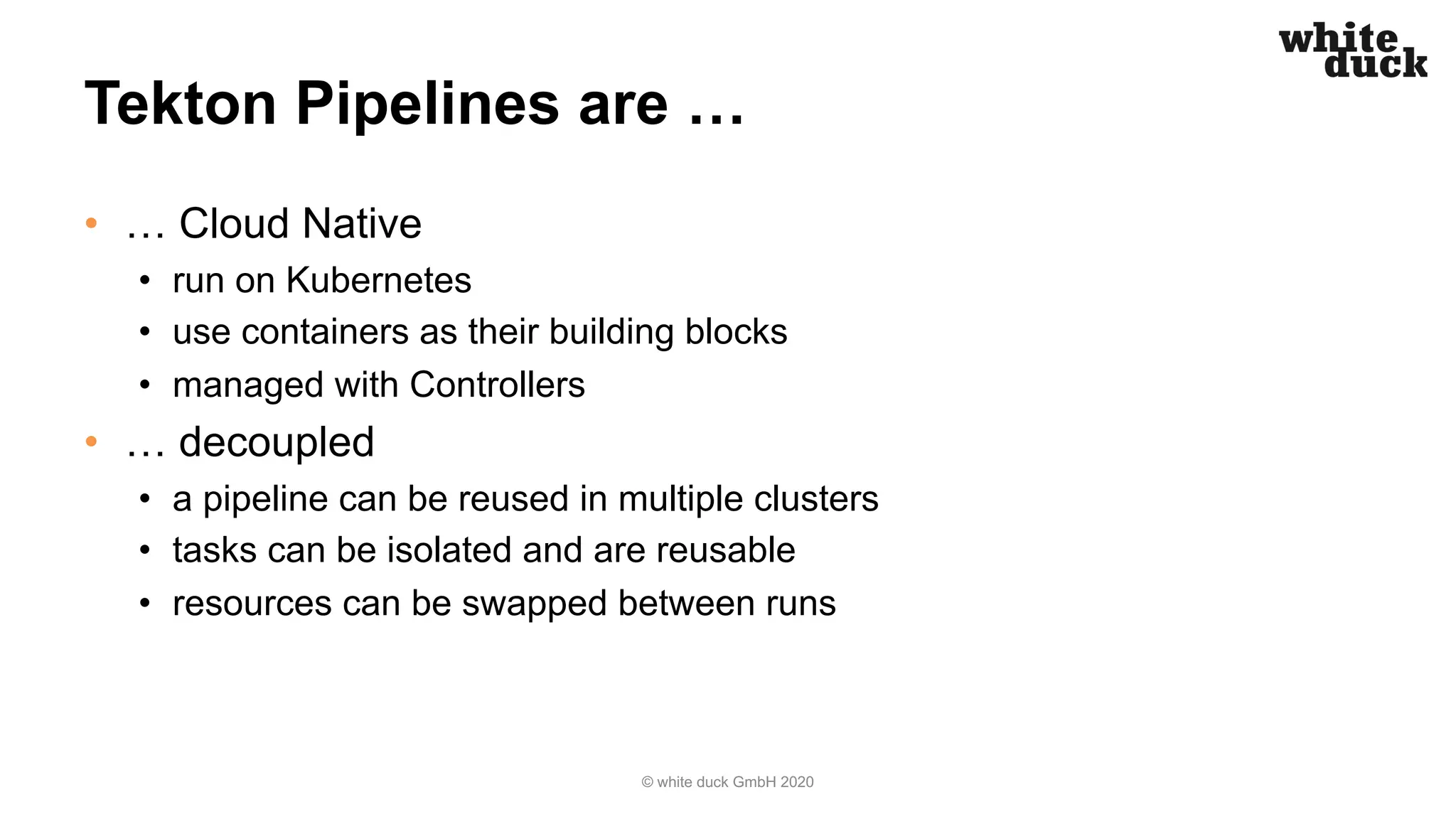 white duck

Tekton Pipelines are …

• … Cloud Native
  • run on Kubernetes
  • use containers as their building blocks
  • managed with Controllers
• … decoupled
  • a pipeline can be reused in multiple clusters
  • tasks can be isolated and are reusable
  • resources can be swapped between runs

© white duck GmbH 2020